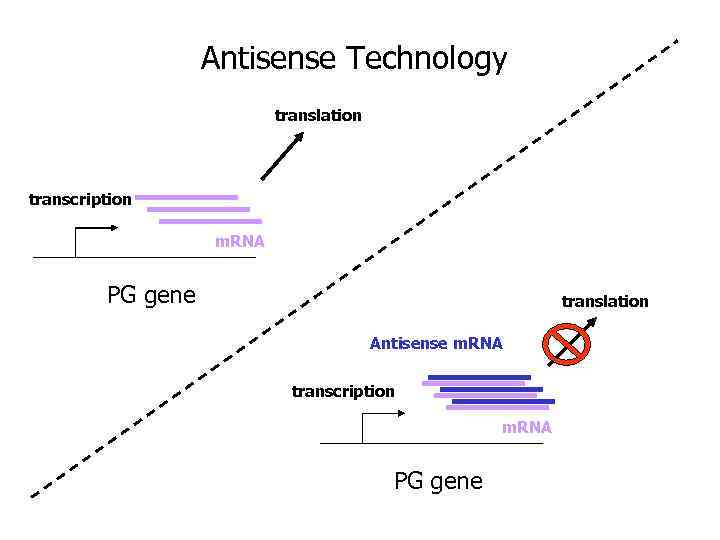 Antisense Technology

translation

transcription

mRNA

PG gene

translation

Antisense mRNA

transcription

mRNA

PG gene